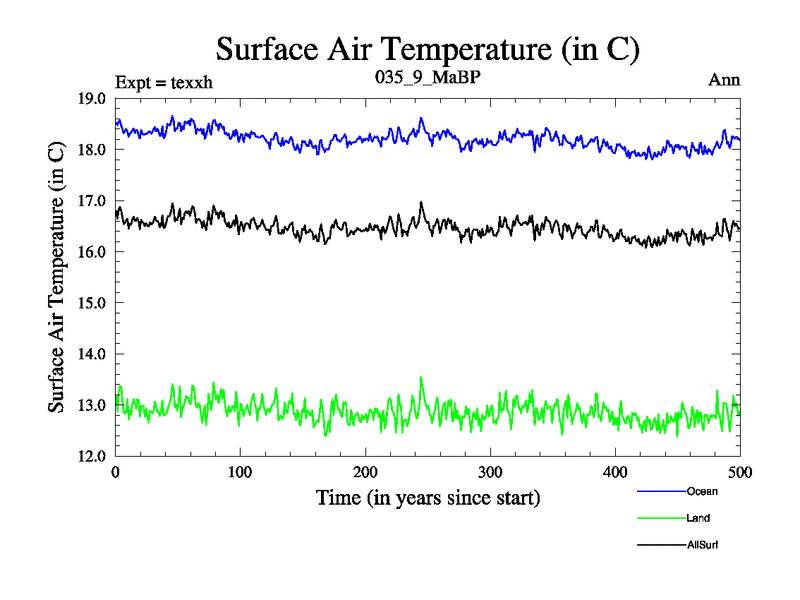 Surface Air Temperature (in C)

Expt = texxh

035_9_MaBP

Ann

Surface Air Temperature (in C)

19.0
18.0
17.0
16.0
15.0
14.0
13.0
12.0

0
100
200
300
400
500

Time (in years since start)

Ocean
Land
AllSurf